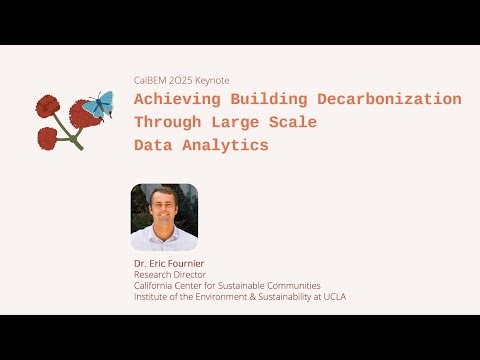 CalBEM 2025 Keynote

Achieving Building Decarbonization Through Large Scale Data Analytics

Dr. Eric Fournier
Research Director
California Center for Sustainable Communities
Institute of the Environment & Sustainability at UCLA